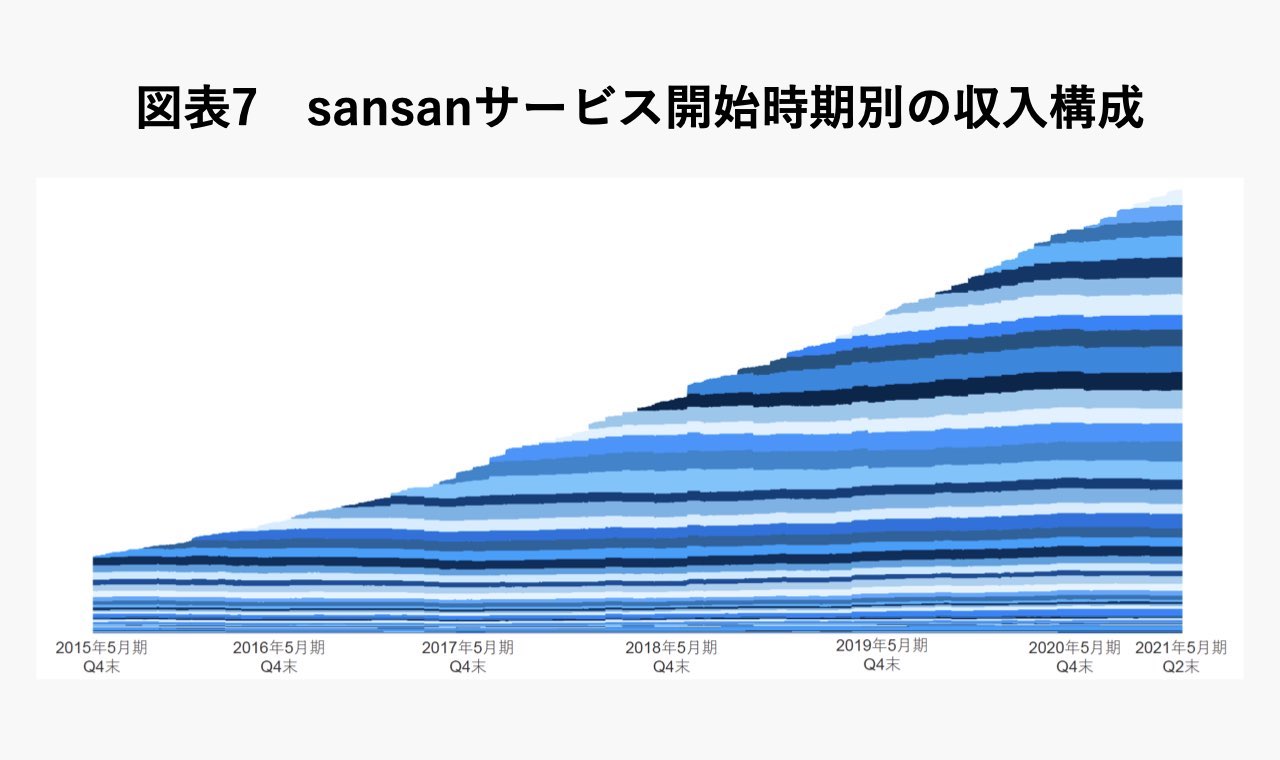 図表7　sansanサービス開始時期別の収入構成

2015年5月期 Q4末
2016年5月期 Q4末
2017年5月期 Q4末
2018年5月期 Q4末
2019年5月期 Q4末
2020年5月期 Q4末
2021年5月期 Q2末